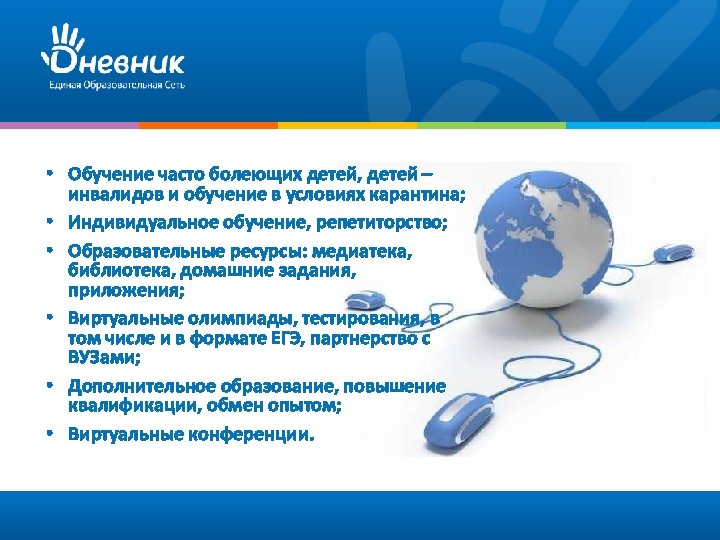 Дневник
Единая Образовательная Сеть

• Обучение часто болеющих детей, детей – инвалидов и обучение в условиях карантина;
• Индивидуальное обучение, репетиторство;
• Образовательные ресурсы: медиатека, библиотека, домашние задания, приложения;
• Виртуальные олимпиады, тестирования, в том числе и в формате ЕГЭ, партнерство с ВУЗами;
• Дополнительное образование, повышение квалификации, обмен опытом;
• Виртуальные конференции.